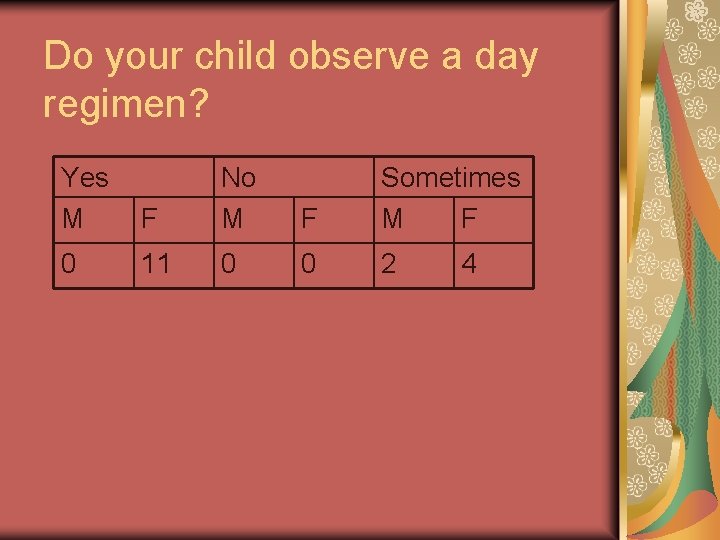 Do your child observe a day regimen?

| Yes | | No | | Sometimes | |
|---|---|---|---|---|---|
| M | F | M | F | M | F |
| 0 | 11 | 0 | 0 | 2 | 4 |